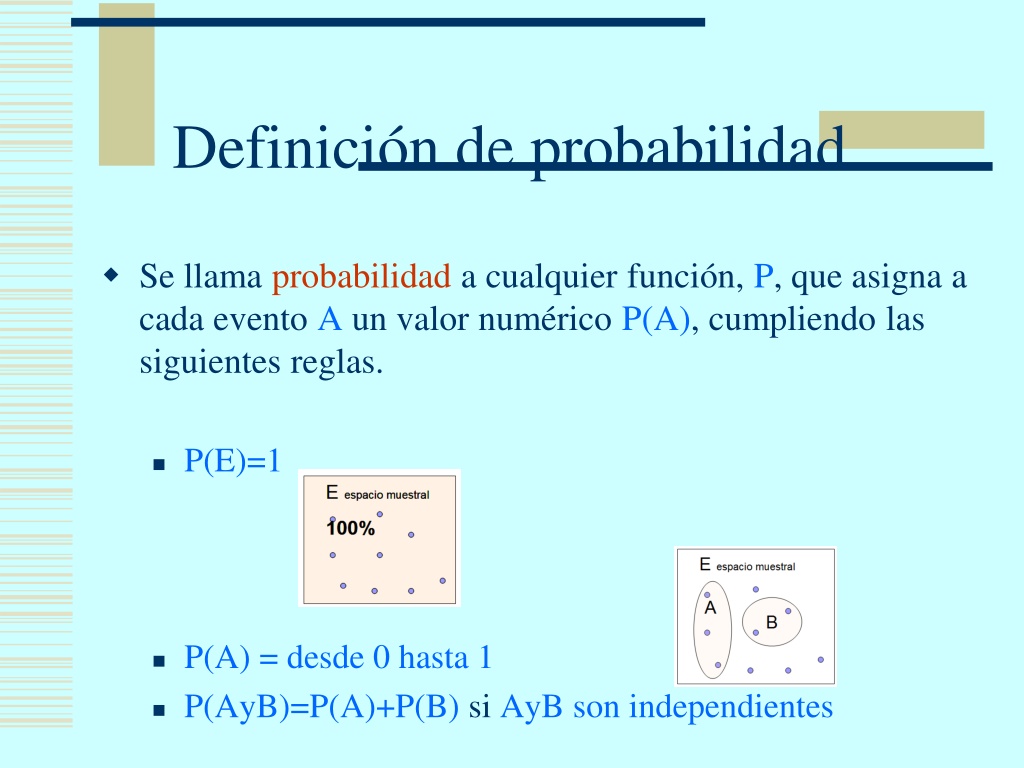 Definición de probabilidad

Se llama probabilidad a cualquier función, P, que asigna a cada evento A un valor numérico P(A), cumpliendo las siguientes reglas.

P(E)=1

E espacio muestral
100%

E espacio muestral
A
B

P(A) = desde 0 hasta 1

P(AyB)=P(A)+P(B) si AyB son independientes